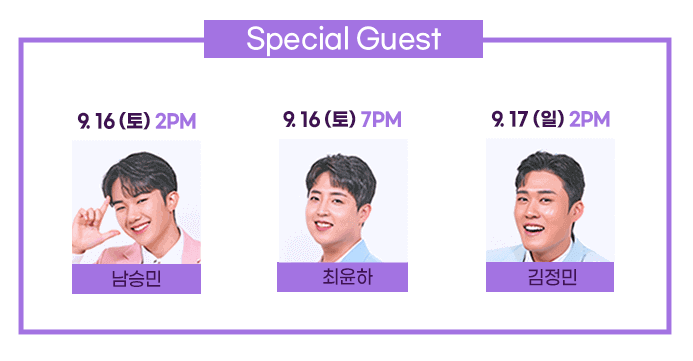 Special Guest

9. 16 (토) 2PM

남승민

9. 16 (토) 7PM

최윤하

9. 17 (일) 2PM

김정민